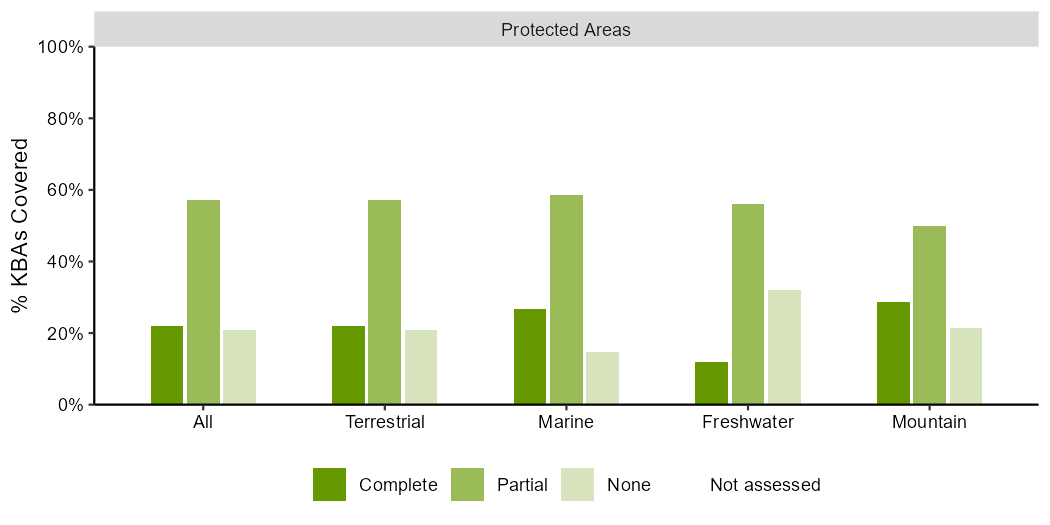 Protected Areas

% KBAs Covered

100%
80%
60%
40%
20%
0%

All
Terrestrial
Marine
Freshwater
Mountain

Complete
Partial
None
Not assessed